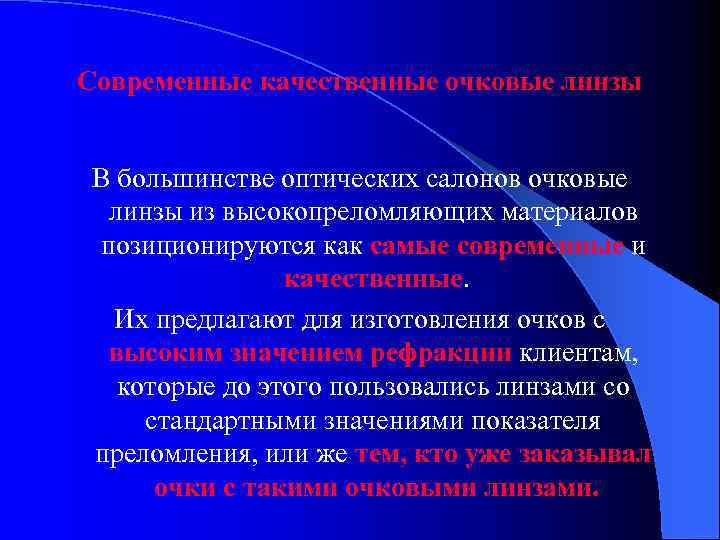 Современные качественные очковые линзы

В большинстве оптических салонов очковые линзы из высокопреломляющих материалов позиционируются как самые современные и качественные.

Их предлагают для изготовления очков с высоким значением рефракции клиентам, которые до этого пользовались линзами со стандартными значениями показателя преломления, или же тем, кто уже заказывал очки с такими очковыми линзами.